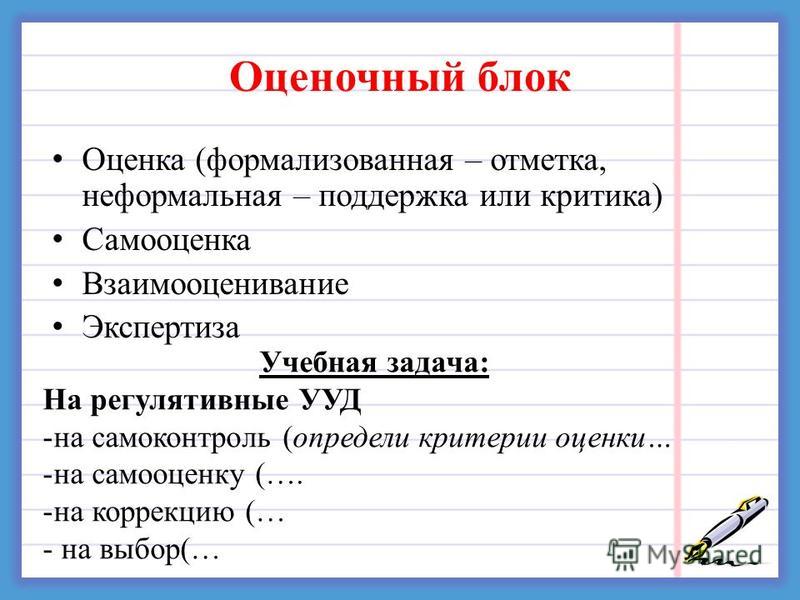 Оценочный блок

• Оценка (формализованная – отметка, неформальная – поддержка или критика)
• Самооценка
• Взаимооценивание
• Экспертиза

Учебная задача:

На регулятивные УУД
-на самоконтроль (определи критерии оценки…
-на самооценку (….
-на коррекцию (…
- на выбор(…

MyShared